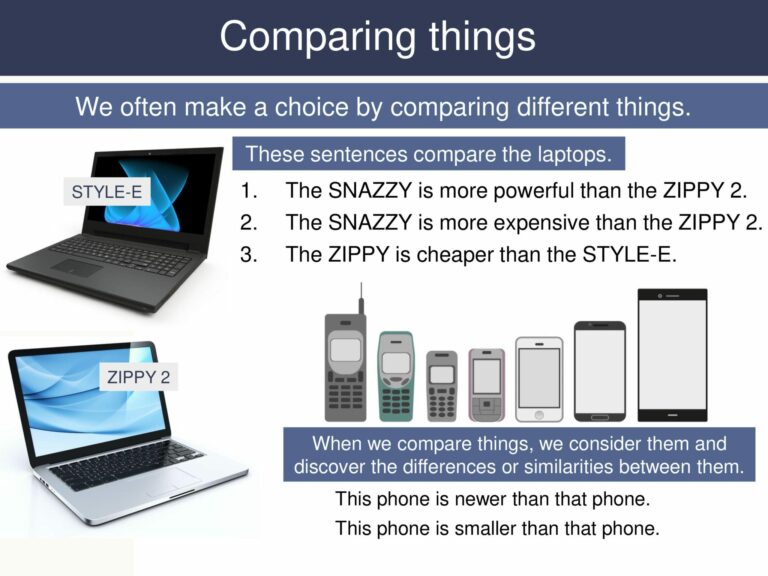 Comparing things

We often make a choice by comparing different things.

STYLE-E

These sentences compare the laptops.

1. The SNAZZY is more powerful than the ZIPPY 2.
2. The SNAZZY is more expensive than the ZIPPY 2.
3. The ZIPPY is cheaper than the STYLE-E.

ZIPPY 2

When we compare things, we consider them and discover the differences or similarities between them.

This phone is newer than that phone.
This phone is smaller than that phone.